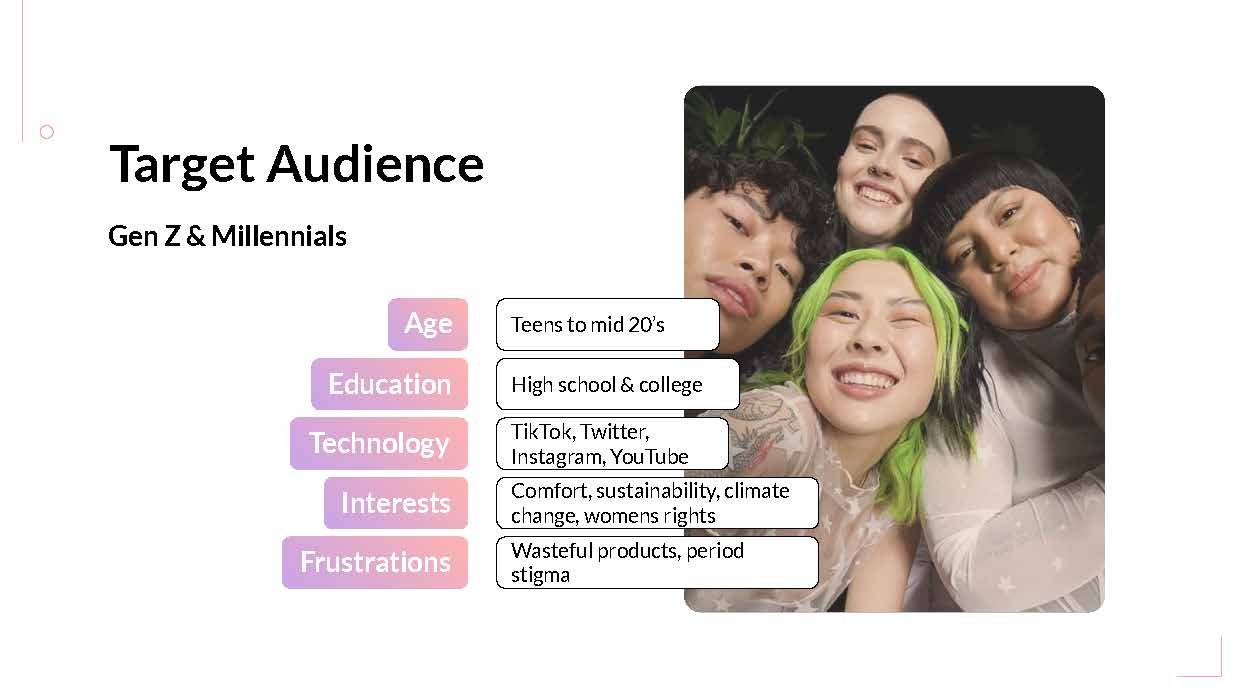 Target Audience

Gen Z & Millennials

Age

Teens to mid 20's

Education

High school & college

Technology

TikTok, Twitter, Instagram, YouTube

Interests

Comfort, sustainability, climate change, womens rights

Frustrations

Wasteful products, period stigma